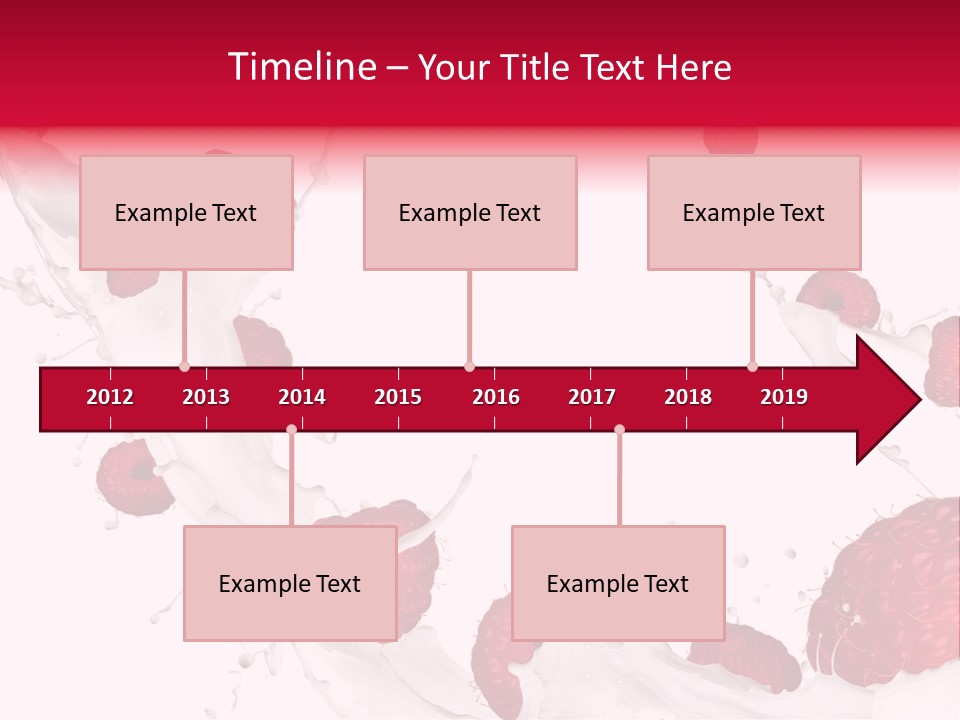 Timeline – Your Title Text Here

Example Text

Example Text

Example Text

2012 2013 2014 2015 2016 2017 2018 2019

Example Text

Example Text